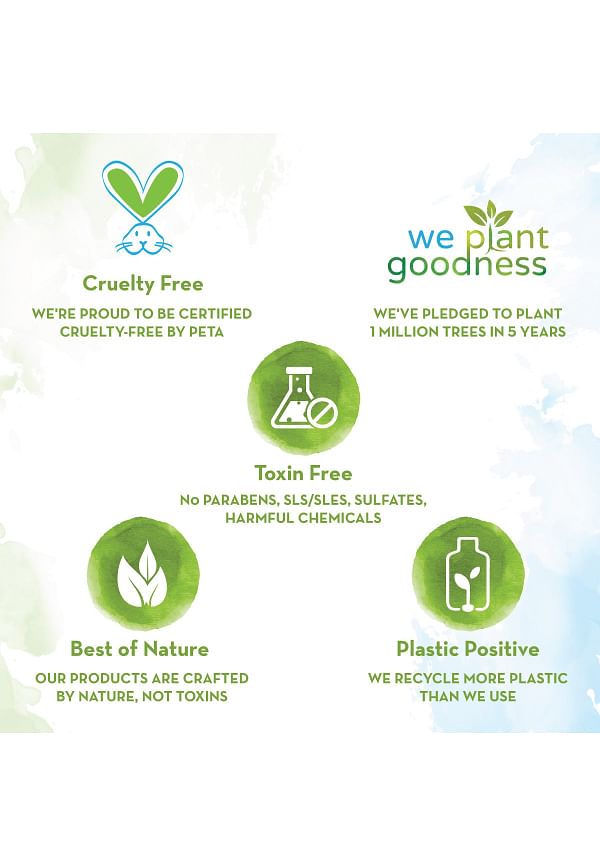 Cruelty Free

WE'RE PROUD TO BE CERTIFIED CRUELTY-FREE BY PETA

we plant goodness

WE'VE PLEDGED TO PLANT 1 MILLION TREES IN 5 YEARS

Toxin Free

No PARABENS, SLS/SLES, SULFATES, HARMFUL CHEMICALS

Best of Nature

OUR PRODUCTS ARE CRAFTED BY NATURE, NOT TOXINS

Plastic Positive

WE RECYCLE MORE PLASTIC THAN WE USE